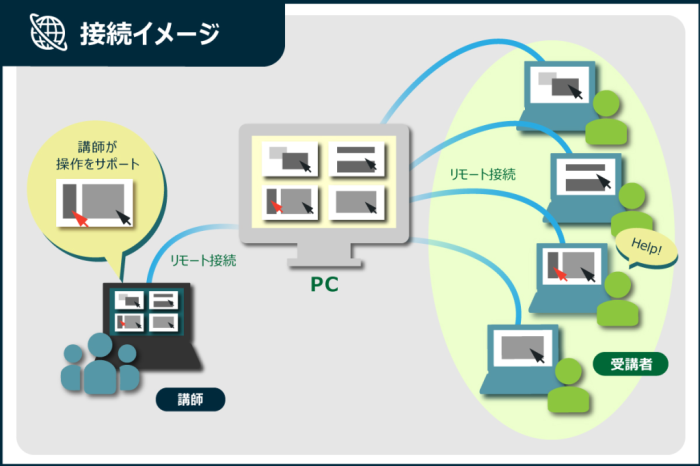 接続イメージ

講師が
操作をサポート

リモート接続

PC

リモート接続

Help!

受講者

講師